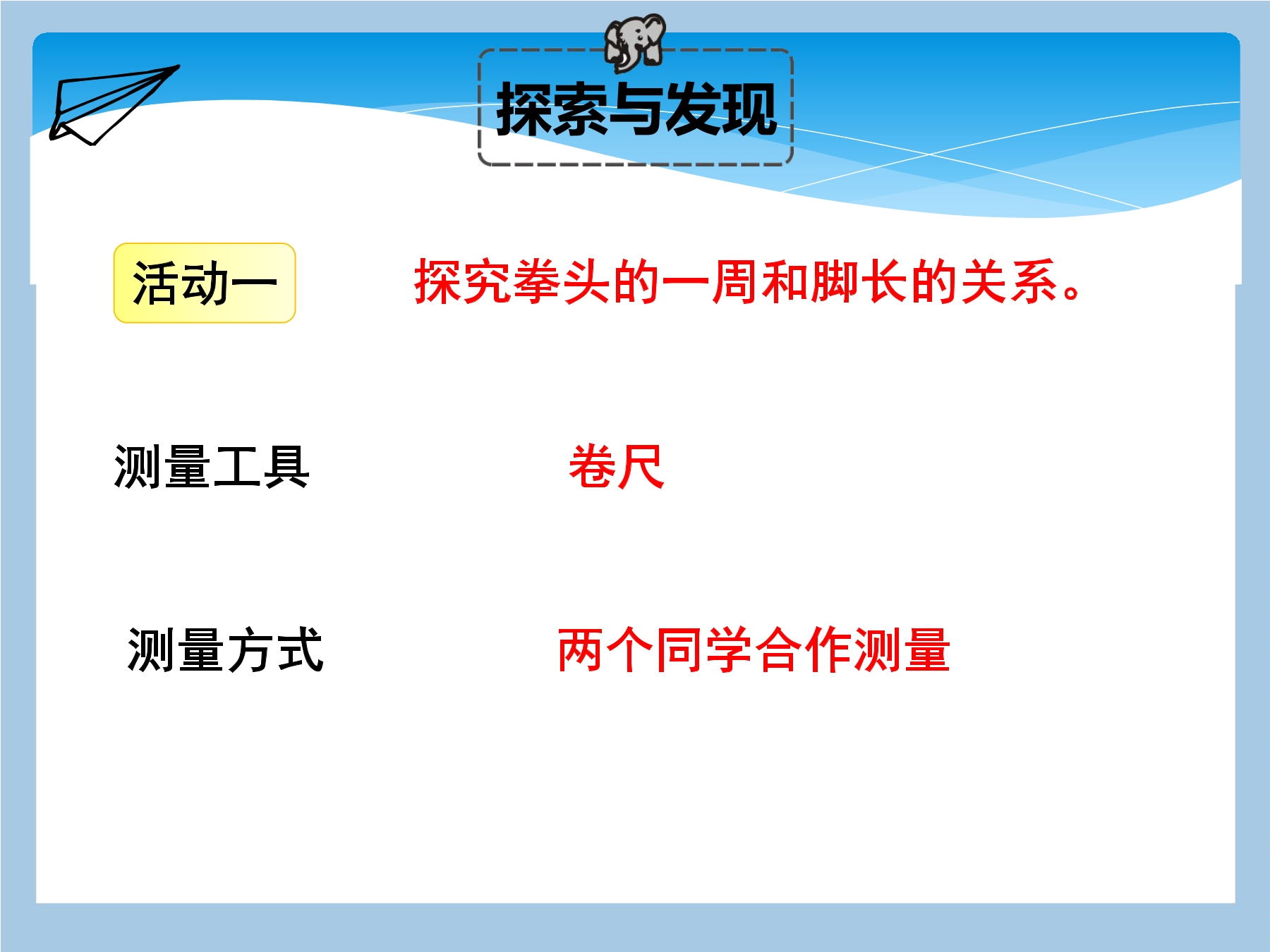 探索与发现

活动一　　探究拳头的一周和脚长的关系。

测量工具　　卷尺

测量方式　　两个同学合作测量